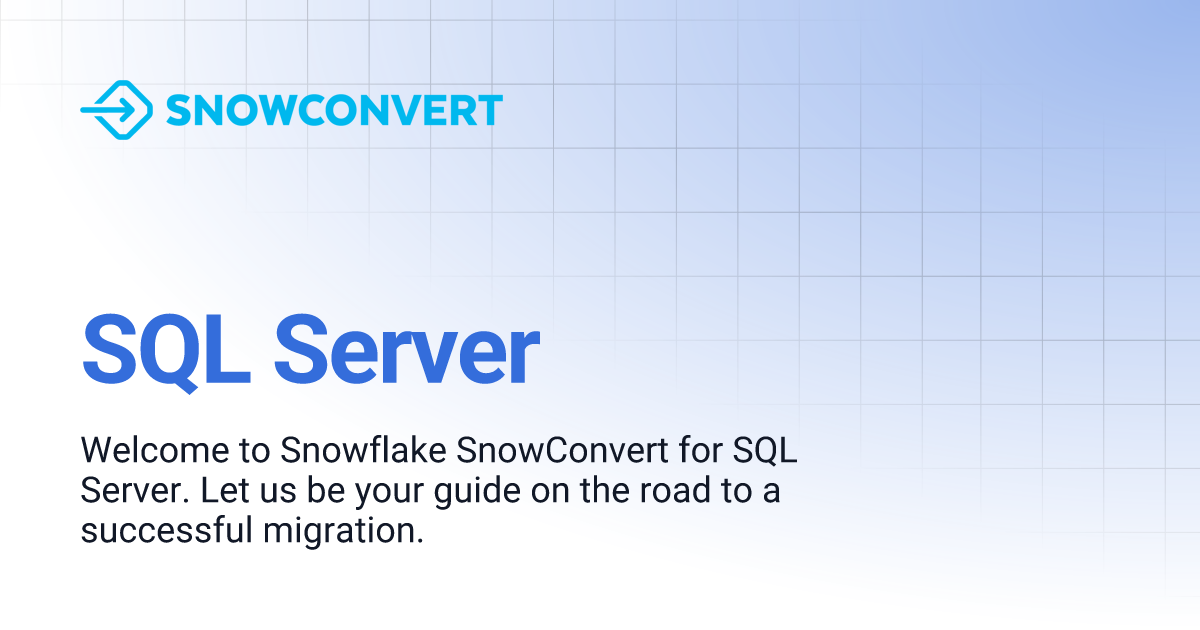 SNOWCONVERT

SQL Server

Welcome to Snowflake SnowConvert for SQL Server. Let us be your guide on the road to a successful migration.